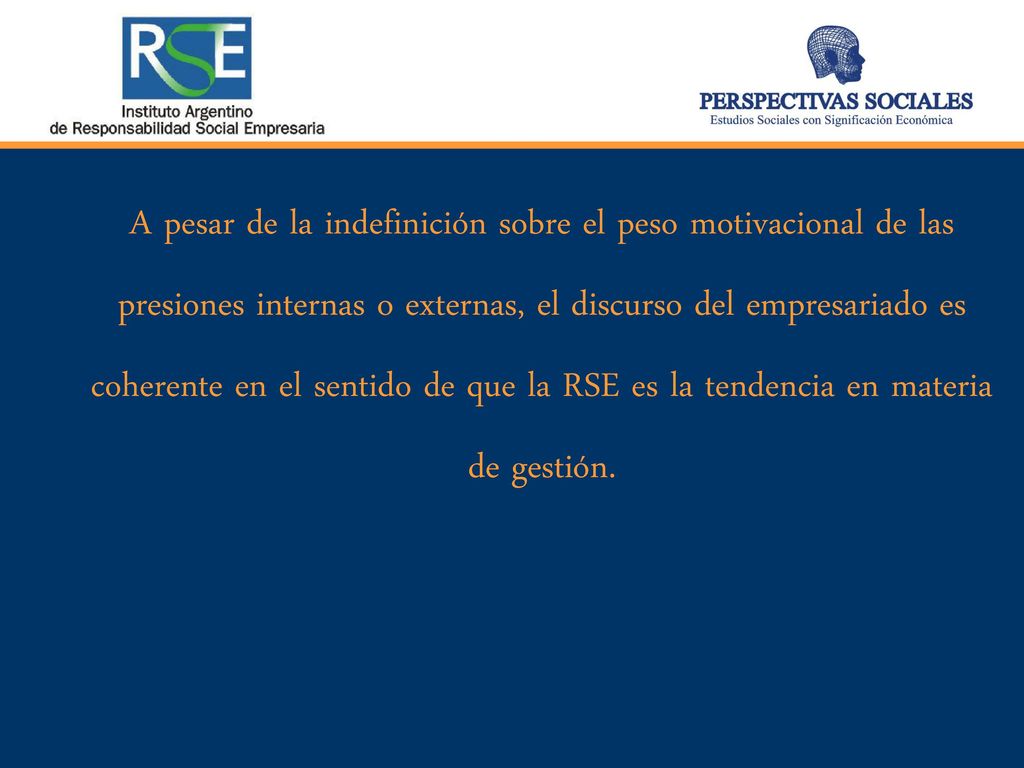 RSE
Instituto Argentino
de Responsabilidad Social Empresaria

PERSPECTIVAS SOCIALES
Estudios Sociales con Significación Económica

A pesar de la indefinición sobre el peso motivacional de las presiones internas o externas, el discurso del empresariado es coherente en el sentido de que la RSE es la tendencia en materia de gestión.